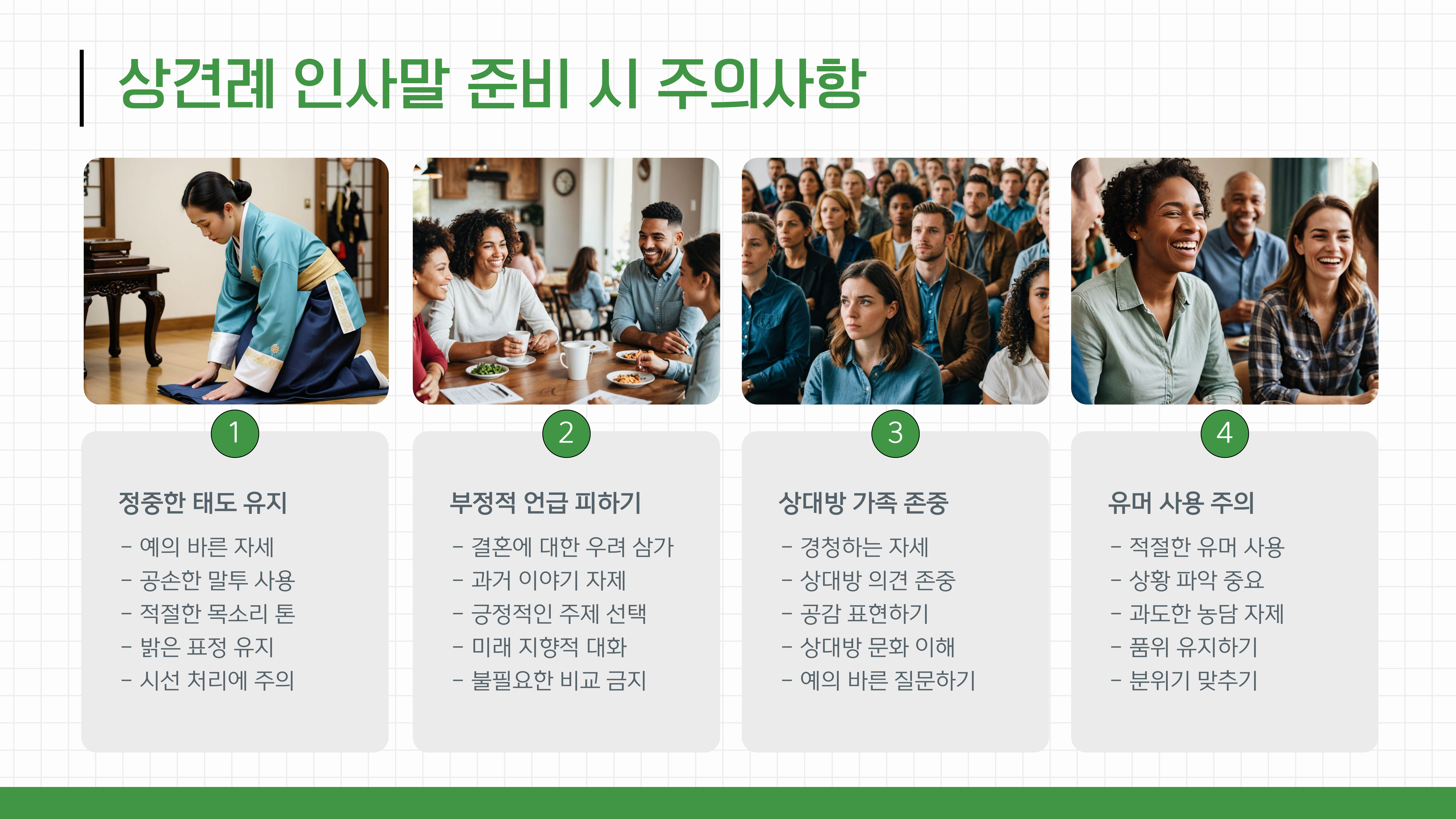 상견례 인사말 준비 시 주의사항

1

정중한 태도 유지

- 예의 바른 자세
- 공손한 말투 사용
- 적절한 목소리 톤
- 밝은 표정 유지
- 시선 처리에 주의

2

부정적 언급 피하기

- 결혼에 대한 우려 삼가
- 과거 이야기 자제
- 긍정적인 주제 선택
- 미래 지향적 대화
- 불필요한 비교 금지

3

상대방 가족 존중

- 경청하는 자세
- 상대방 의견 존중
- 공감 표현하기
- 상대방 문화 이해
- 예의 바른 질문하기

4

유머 사용 주의

- 적절한 유머 사용
- 상황 파악 중요
- 과도한 농담 자제
- 품위 유지하기
- 분위기 맞추기